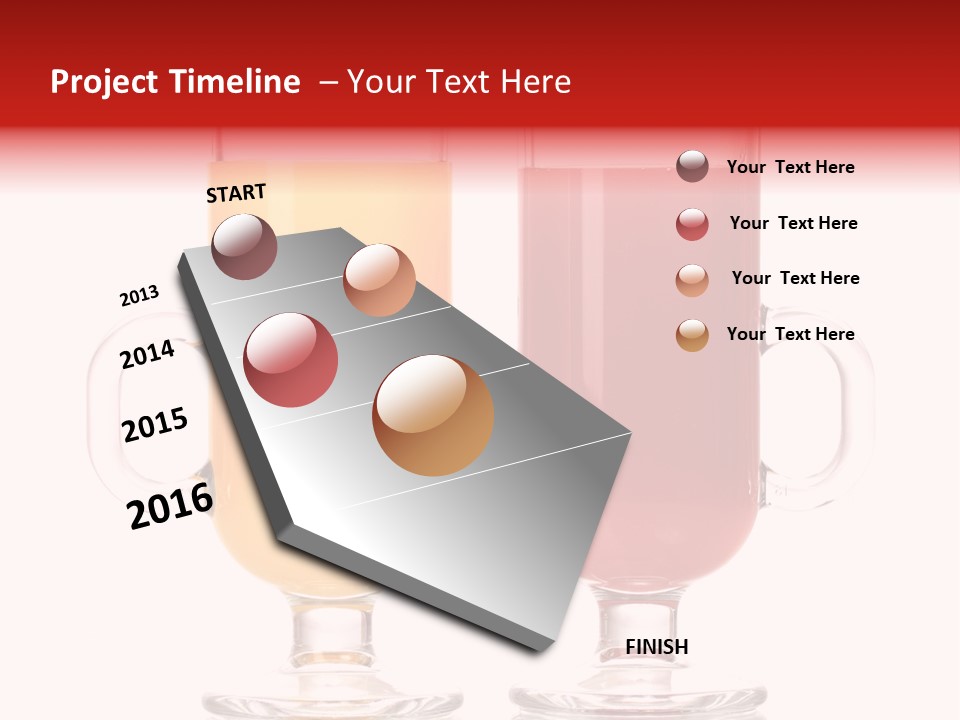 Project Timeline – Your Text Here

START

2013

2014

2015

2016

Your Text Here

Your Text Here

Your Text Here

Your Text Here

FINISH